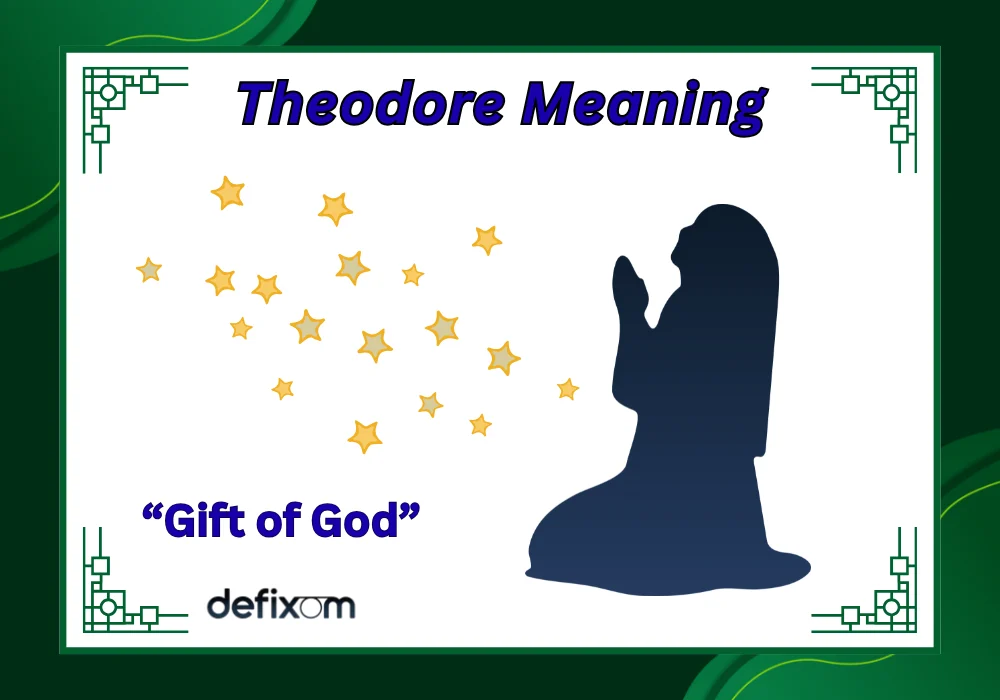 Theodore Meaning

“Gift of God”

defixom